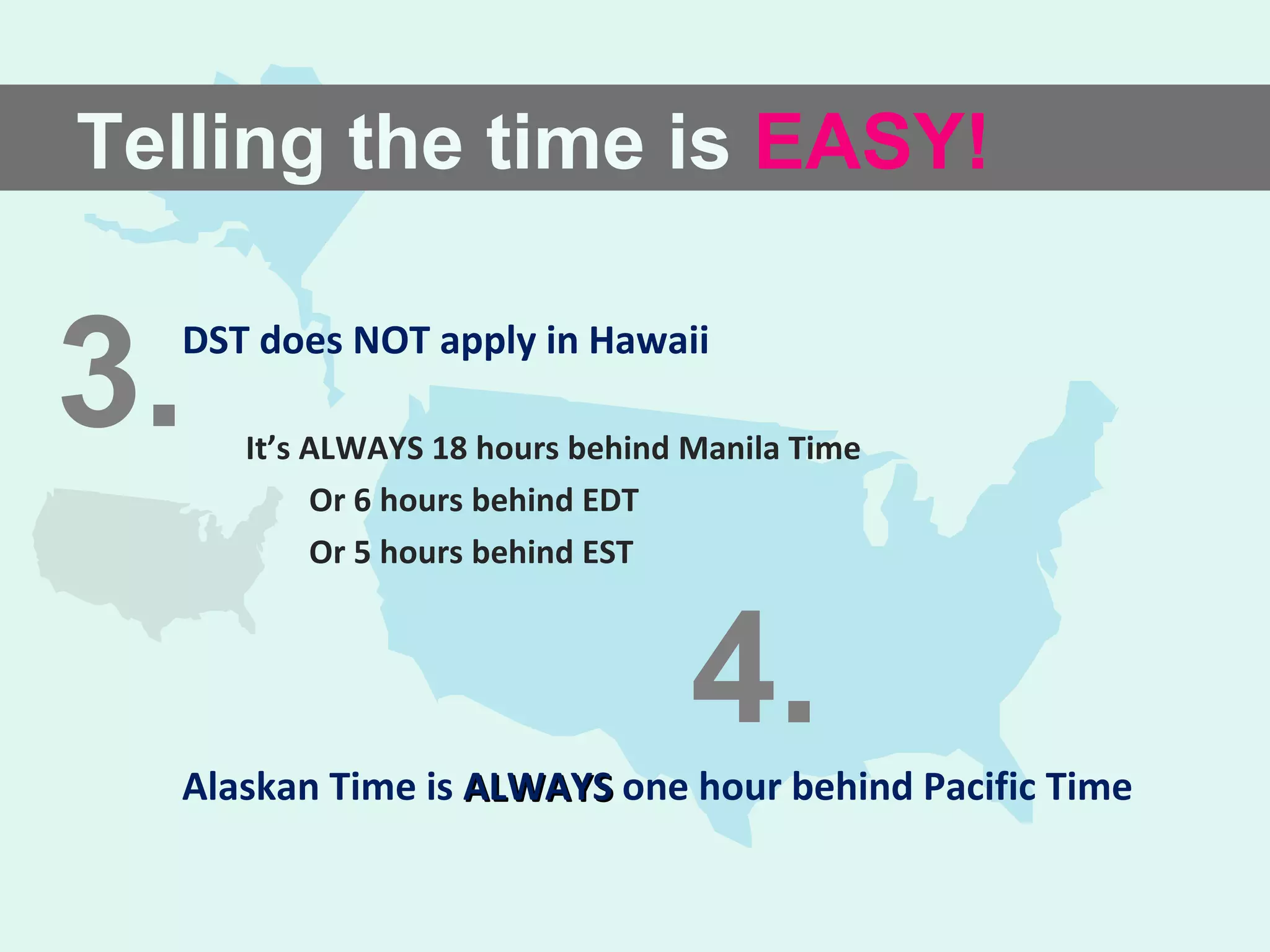 Telling the time is EASY!

3. DST does NOT apply in Hawaii

It’s ALWAYS 18 hours behind Manila Time

Or 6 hours behind EDT

Or 5 hours behind EST

4.

Alaskan Time is ALWAYS one hour behind Pacific Time